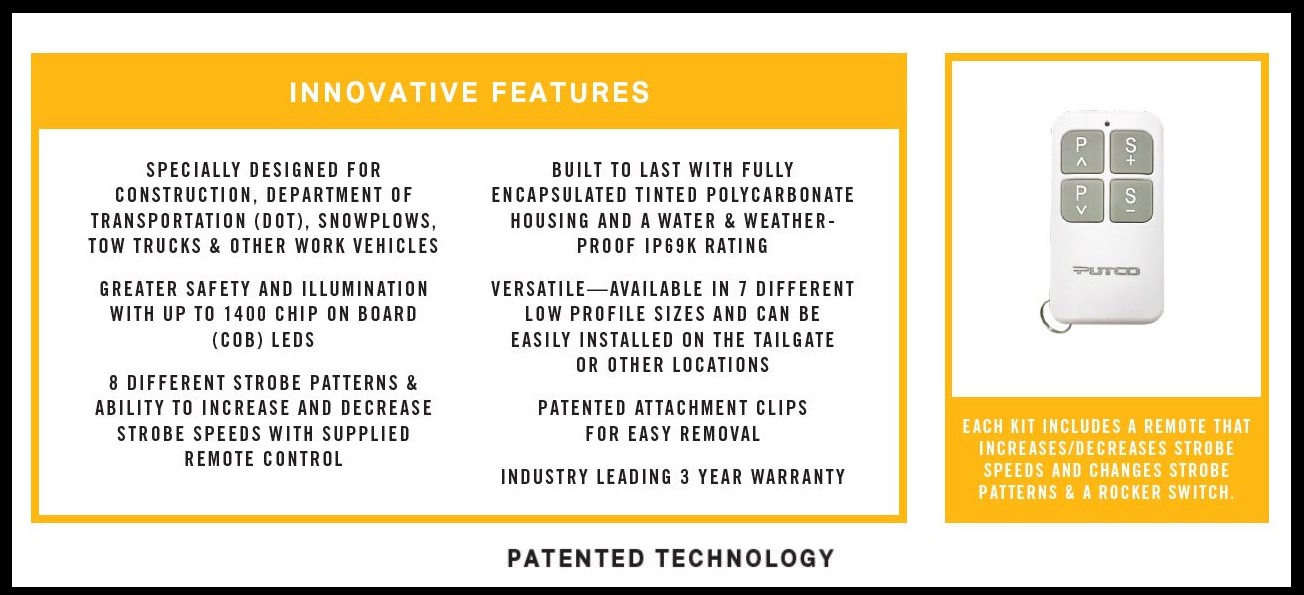 INNOVATIVE FEATURES

SPECIALLY DESIGNED FOR CONSTRUCTION, DEPARTMENT OF TRANSPORTATION (DOT), SNOWPLOWS, TOW TRUCKS & OTHER WORK VEHICLES

GREATER SAFETY AND ILLUMINATION WITH UP TO 1400 CHIP ON BOARD (COB) LEDS

8 DIFFERENT STROBE PATTERNS & ABILITY TO INCREASE AND DECREASE STROBE SPEEDS WITH SUPPLIED REMOTE CONTROL

BUILT TO LAST WITH FULLY ENCAPSULATED TINTED POLYCARBONATE HOUSING AND A WATER & WEATHER-PROOF IP69K RATING

VERSATILE—AVAILABLE IN 7 DIFFERENT LOW PROFILE SIZES AND CAN BE EASILY INSTALLED ON THE TAILGATE OR OTHER LOCATIONS

PATENTED ATTACHMENT CLIPS FOR EASY REMOVAL

INDUSTRY LEADING 3 YEAR WARRANTY

P ^
S +
P v
S −
PUTCO

EACH KIT INCLUDES A REMOTE THAT INCREASES/DECREASES STROBE SPEEDS AND CHANGES STROBE PATTERNS & A ROCKER SWITCH.

PATENTED TECHNOLOGY